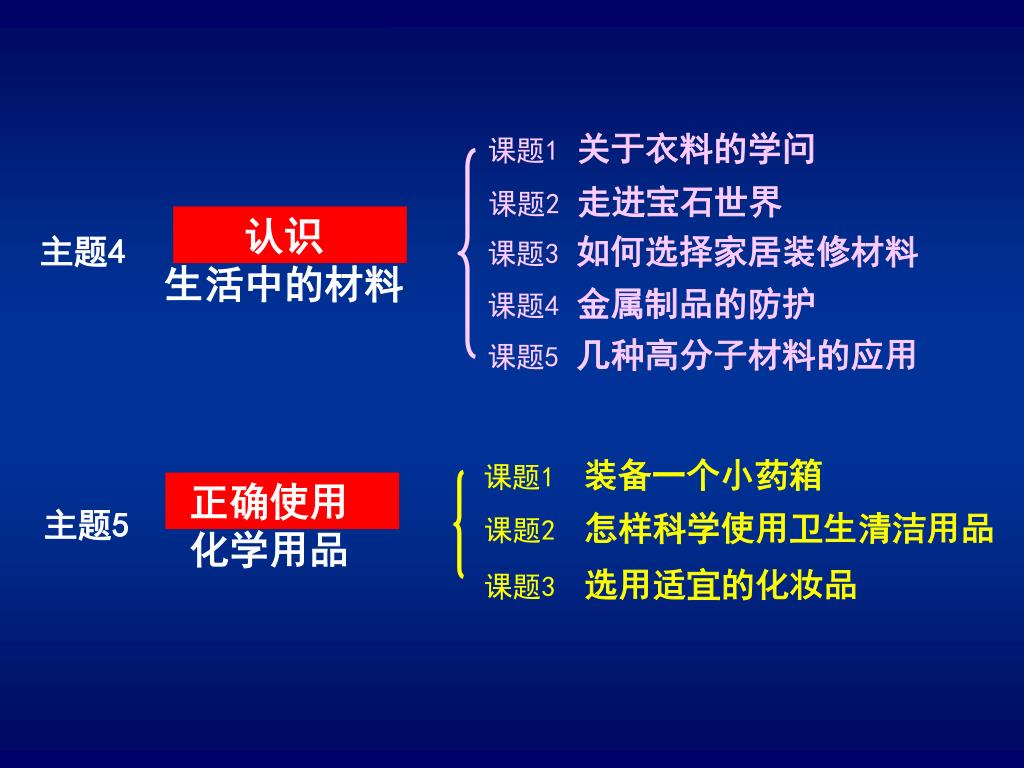 主题4 认识 生活中的材料

课题1 关于衣料的学问
课题2 走进宝石世界
课题3 如何选择家居装修材料
课题4 金属制品的防护
课题5 几种高分子材料的应用

主题5 正确使用 化学用品

课题1 装备一个小药箱
课题2 怎样科学使用卫生清洁用品
课题3 选用适宜的化妆品